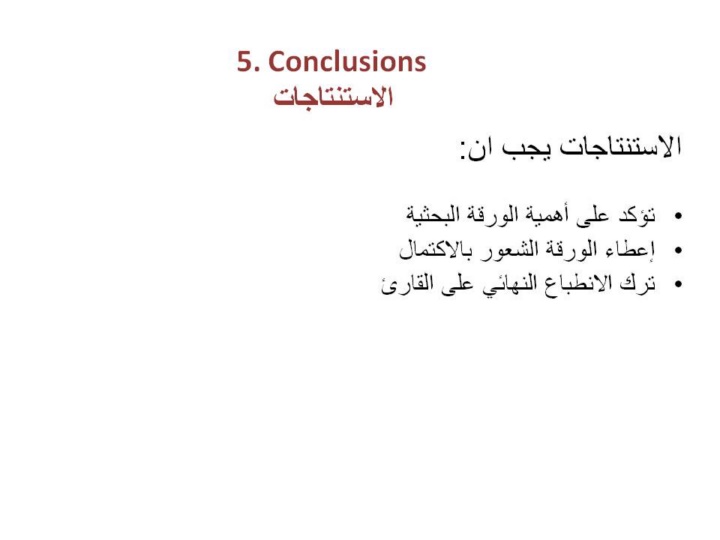 5. Conclusions
الاستنتاجات

الاستنتاجات يجب ان:

• تؤكد على أهمية الورقة البحثية
• إعطاء الورقة الشعور بالاكتمال
• ترك الانطباع النهائي على القارئ